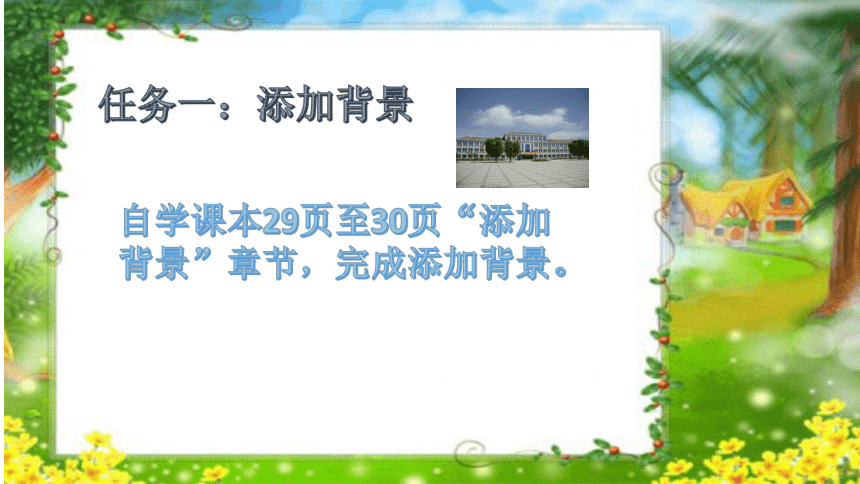 任务一：添加背景

自学课本29页至30页“添加背景”章节，完成添加背景。